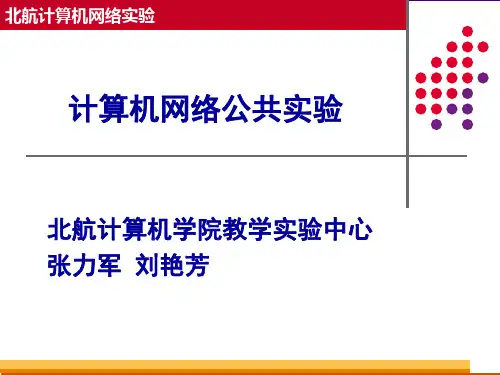 北航计算机网络实验

计算机网络公共实验

北航计算机学院教学实验中心
张力军 刘艳芳